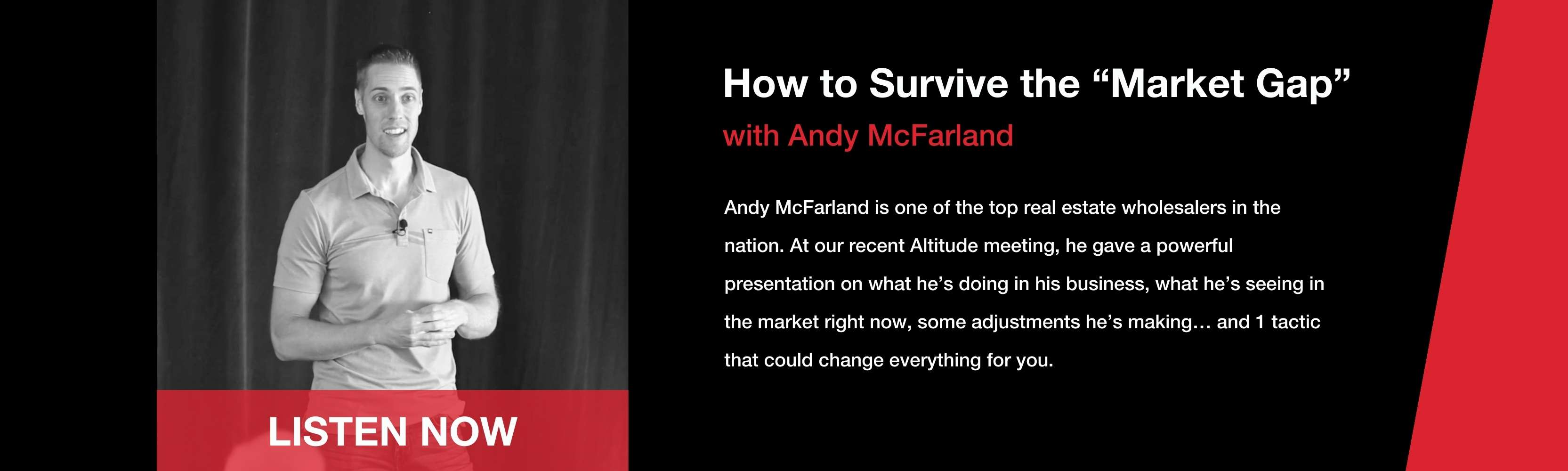 LISTEN NOW

How to Survive the “Market Gap”

with Andy McFarland

Andy McFarland is one of the top real estate wholesalers in the nation. At our recent Altitude meeting, he gave a powerful presentation on what he’s doing in his business, what he’s seeing in the market right now, some adjustments he’s making… and 1 tactic that could change everything for you.